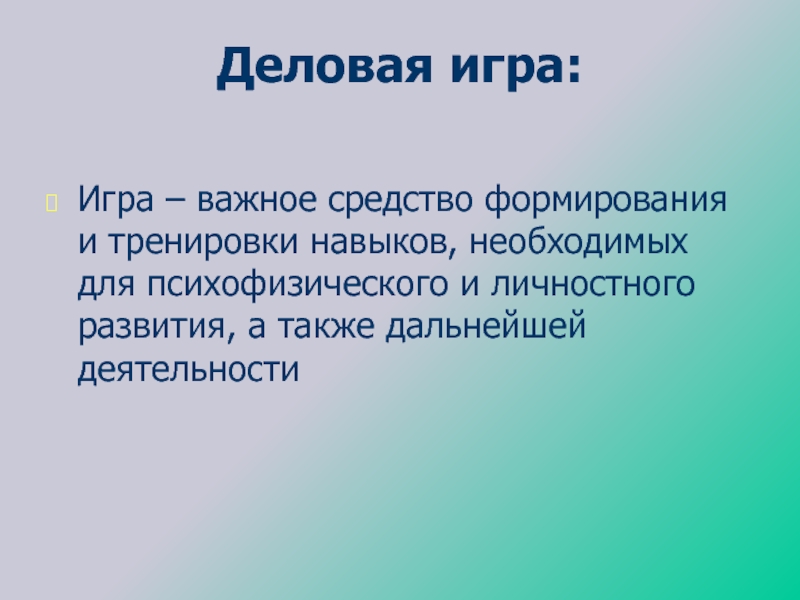 Деловая игра:

Игра – важное средство формирования и тренировки навыков, необходимых для психофизического и личностного развития, а также дальнейшей деятельности